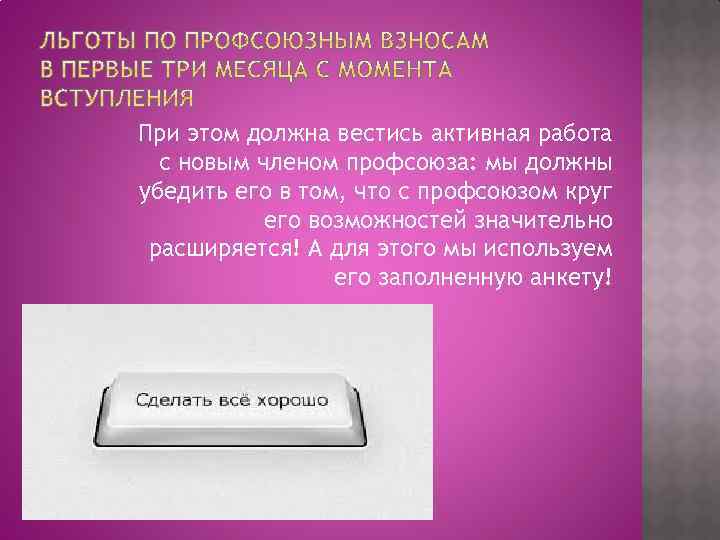 ЛЬГОТЫ ПО ПРОФСОЮЗНЫМ ВЗНОСАМ В ПЕРВЫЕ ТРИ МЕСЯЦА С МОМЕНТА ВСТУПЛЕНИЯ

При этом должна вестись активная работа с новым членом профсоюза: мы должны убедить его в том, что с профсоюзом круг его возможностей значительно расширяется! А для этого мы используем его заполненную анкету!

Сделать всё хорошо